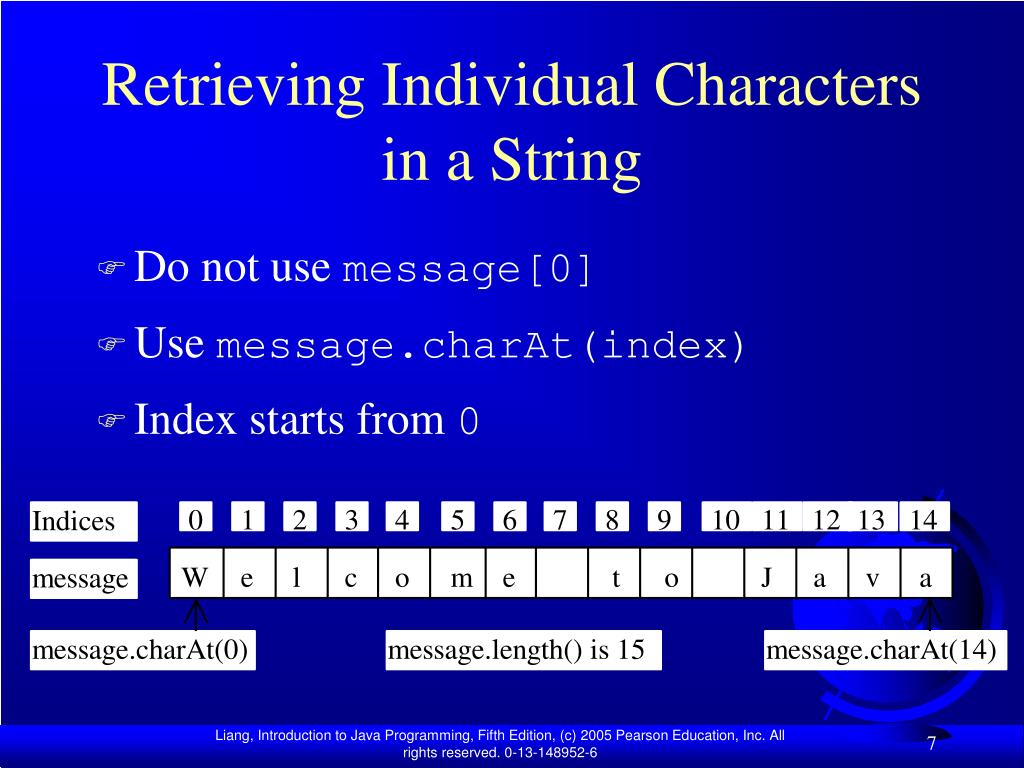 Retrieving Individual Characters in a String

Do not use message[0]

Use message.charAt(index)

Index starts from 0

| Indices | 0 | 1 | 2 | 3 | 4 | 5 | 6 | 7 | 8 | 9 | 10 | 11 | 12 | 13 | 14 |
|---|---|---|---|---|---|---|---|---|---|---|---|---|---|---|---|
| message | W | e | l | c | o | m | e | | t | o | | J | a | v | a |

message.charAt(0)

message.length() is 15

message.charAt(14)

Liang, Introduction to Java Programming, Fifth Edition, (c) 2005 Pearson Education, Inc. All rights reserved. 0-13-148952-6

7